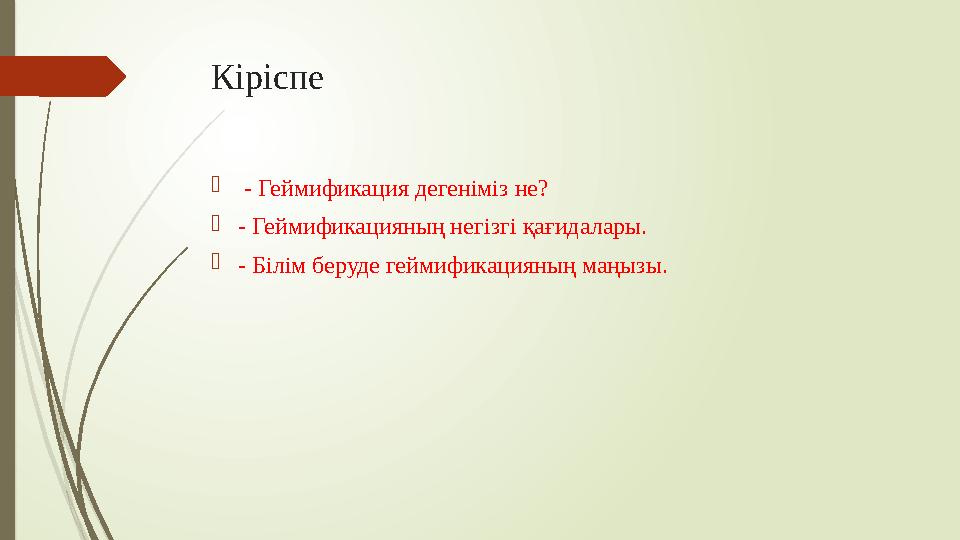 Кіріспе

- Геймификация дегеніміз не?

- Геймификацияның негізгі қағидалары.

- Білім беруде геймификацияның маңызы.